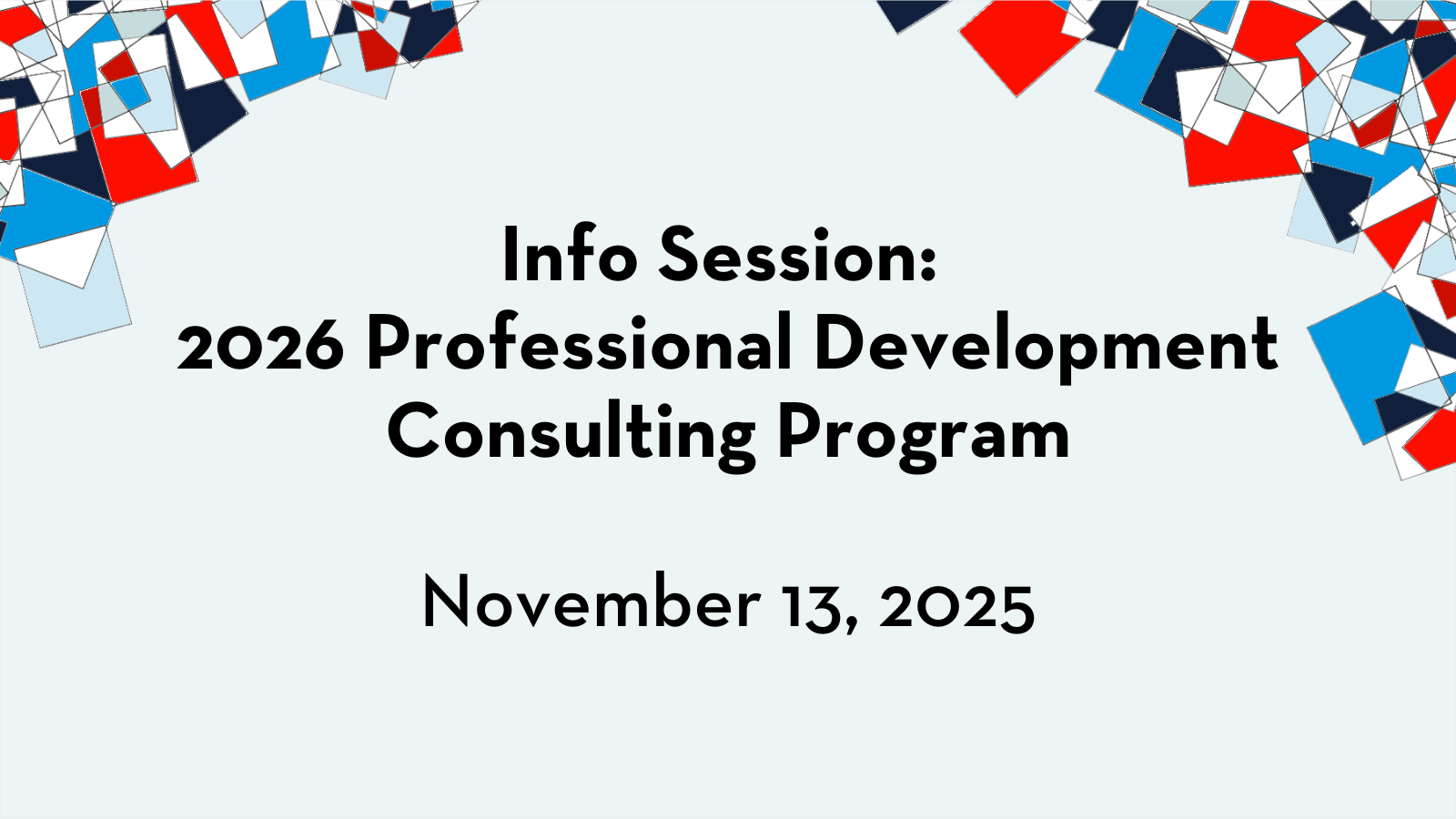 Info Session:
2026 Professional Development Consulting Program

November 13, 2025